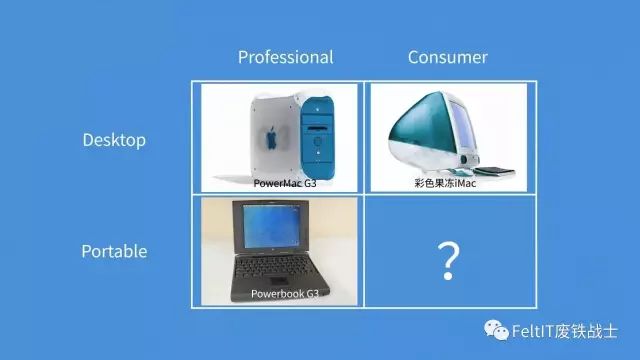 | | Professional | Consumer |
|---|---|---|
| Desktop | PowerMac G3 | 彩色果冻iMac |
| Portable | Powerbook G3 | ? |

FeltIT废铁战士